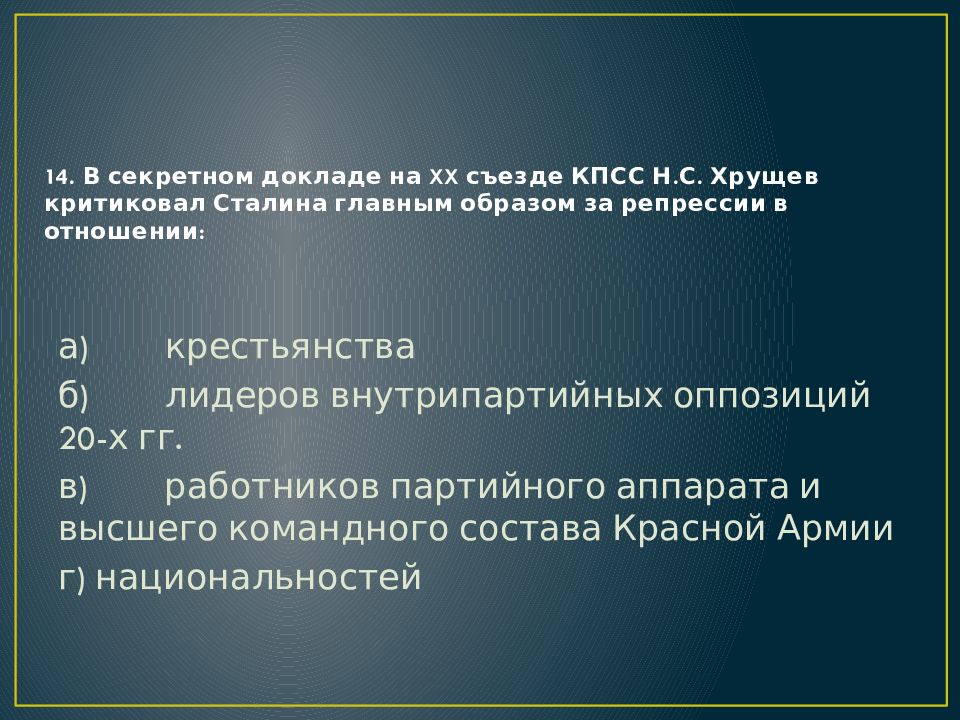 14. В секретном докладе на XX съезде КПСС Н.С. Хрущев критиковал Сталина главным образом за репрессии в отношении:

а) крестьянства
б) лидеров внутрипартийных оппозиций 20-х гг.
в) работников партийного аппарата и высшего командного состава Красной Армии
г) национальностей